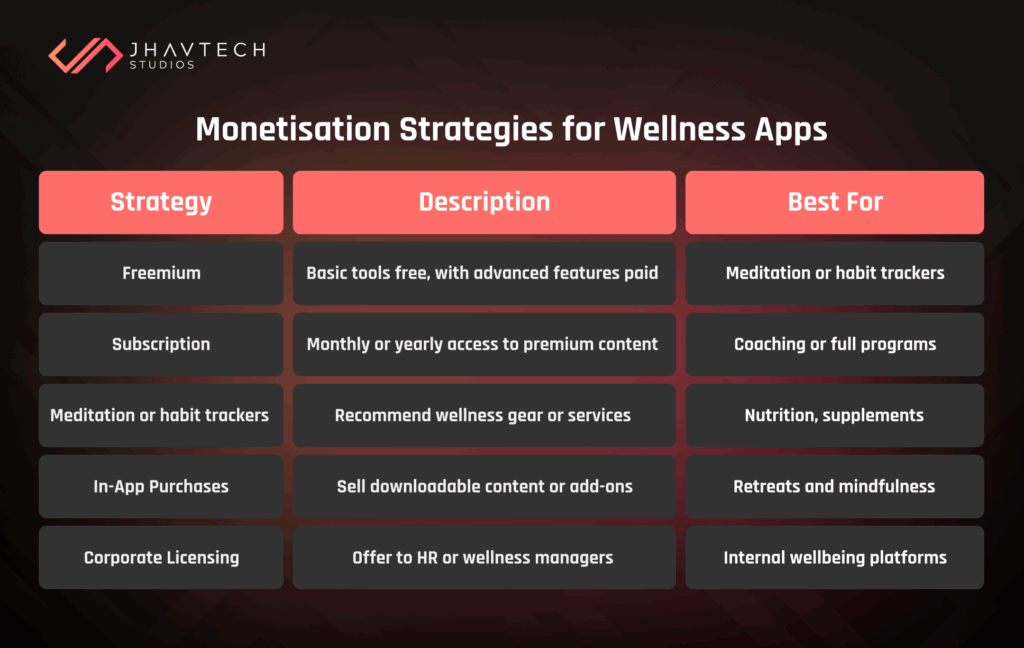 JHAVTECH STUDIOS

Monetisation Strategies for Wellness Apps

| Strategy | Description | Best For |
|---|---|---|
| Freemium | Basic tools free, with advanced features paid | Meditation or habit trackers |
| Subscription | Monthly or yearly access to premium content | Coaching or full programs |
| Meditation or habit trackers | Recommend wellness gear or services | Nutrition, supplements |
| In-App Purchases | Sell downloadable content or add-ons | Retreats and mindfulness |
| Corporate Licensing | Offer to HR or wellness managers | Internal wellbeing platforms |